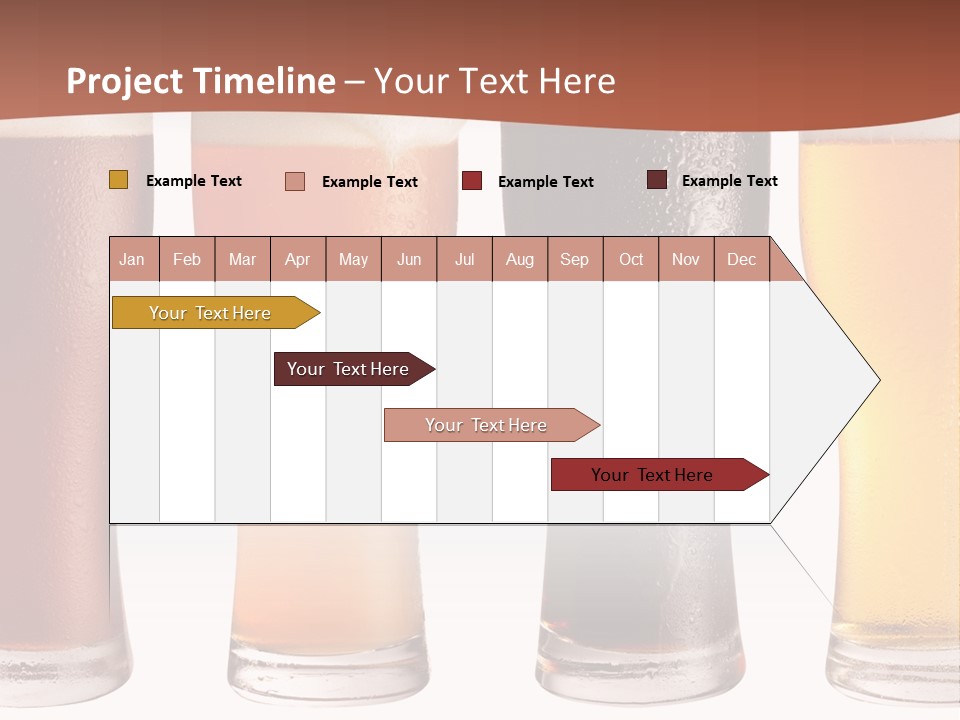 Project Timeline – Your Text Here

Example Text Example Text Example Text Example Text

| Jan | Feb | Mar | Apr | May | Jun | Jul | Aug | Sep | Oct | Nov | Dec |
|---|---|---|---|---|---|---|---|---|---|---|---|

Your Text Here

Your Text Here

Your Text Here

Your Text Here